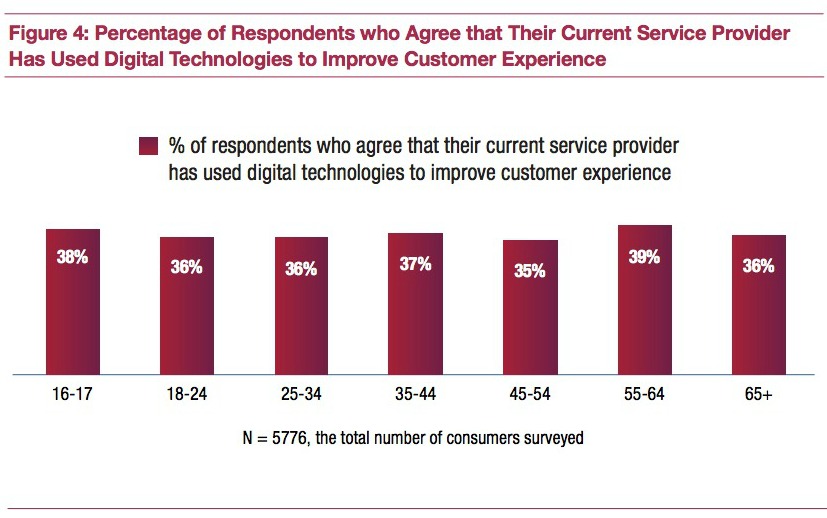 Figure 4: Percentage of Respondents who Agree that Their Current Service Provider Has Used Digital Technologies to Improve Customer Experience

% of respondents who agree that their current service provider has used digital technologies to improve customer experience

38%
36%
36%
37%
35%
39%
36%

16-17
18-24
25-34
35-44
45-54
55-64
65+

N = 5776, the total number of consumers surveyed